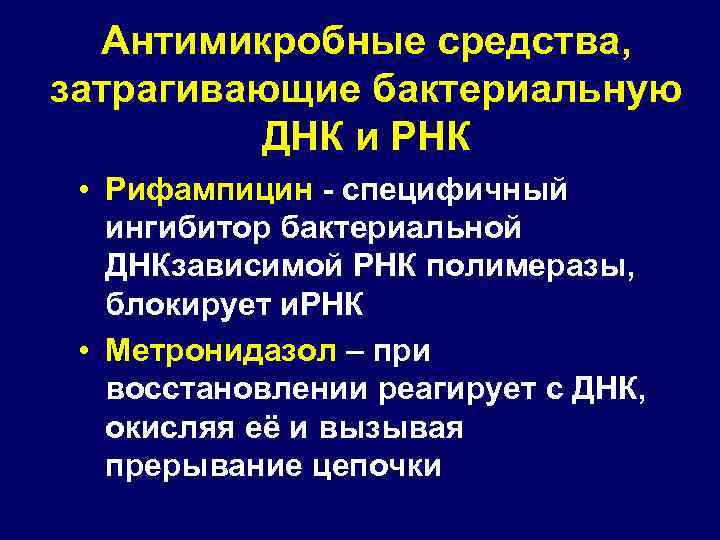 Антимикробные средства, затрагивающие бактериальную ДНК и РНК

• Рифампицин - специфичный ингибитор бактериальной ДНКзависимой РНК полимеразы, блокирует иРНК

• Метронидазол – при восстановлении реагирует с ДНК, окисляя её и вызывая прерывание цепочки